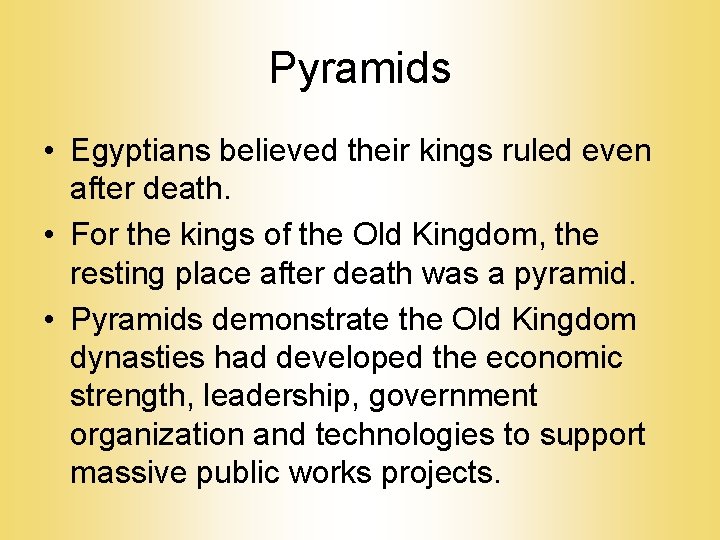 Pyramids

• Egyptians believed their kings ruled even after death.
• For the kings of the Old Kingdom, the resting place after death was a pyramid.
• Pyramids demonstrate the Old Kingdom dynasties had developed the economic strength, leadership, government organization and technologies to support massive public works projects.